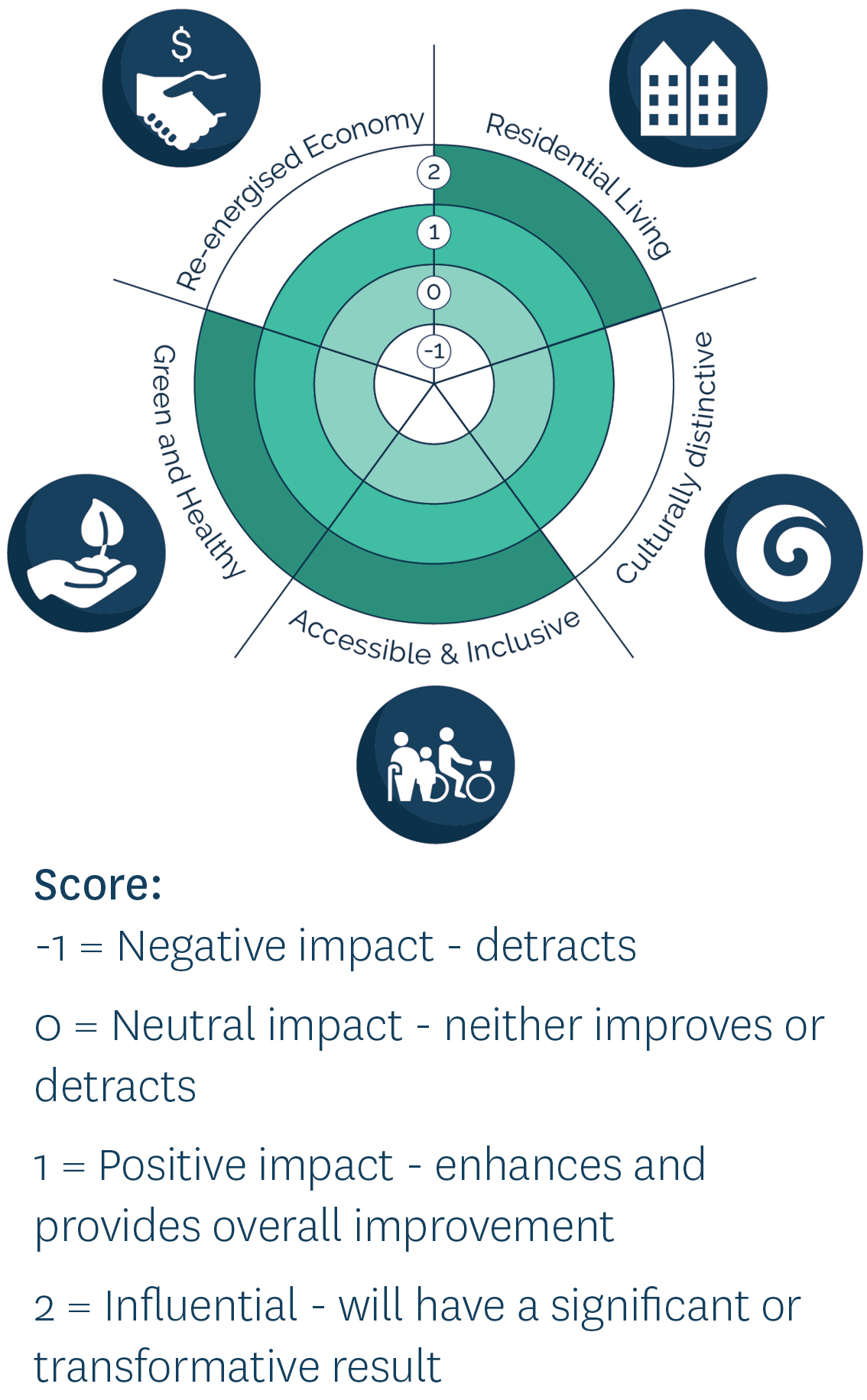 $

Re-energised Economy

Residential Living

2

1

0

-1

Green and Healthy

Culturally distinctive

Accessible & Inclusive

Score:

-1 = Negative impact - detracts

0 = Neutral impact - neither improves or detracts

1 = Positive impact - enhances and provides overall improvement

2 = Influential - will have a significant or transformative result